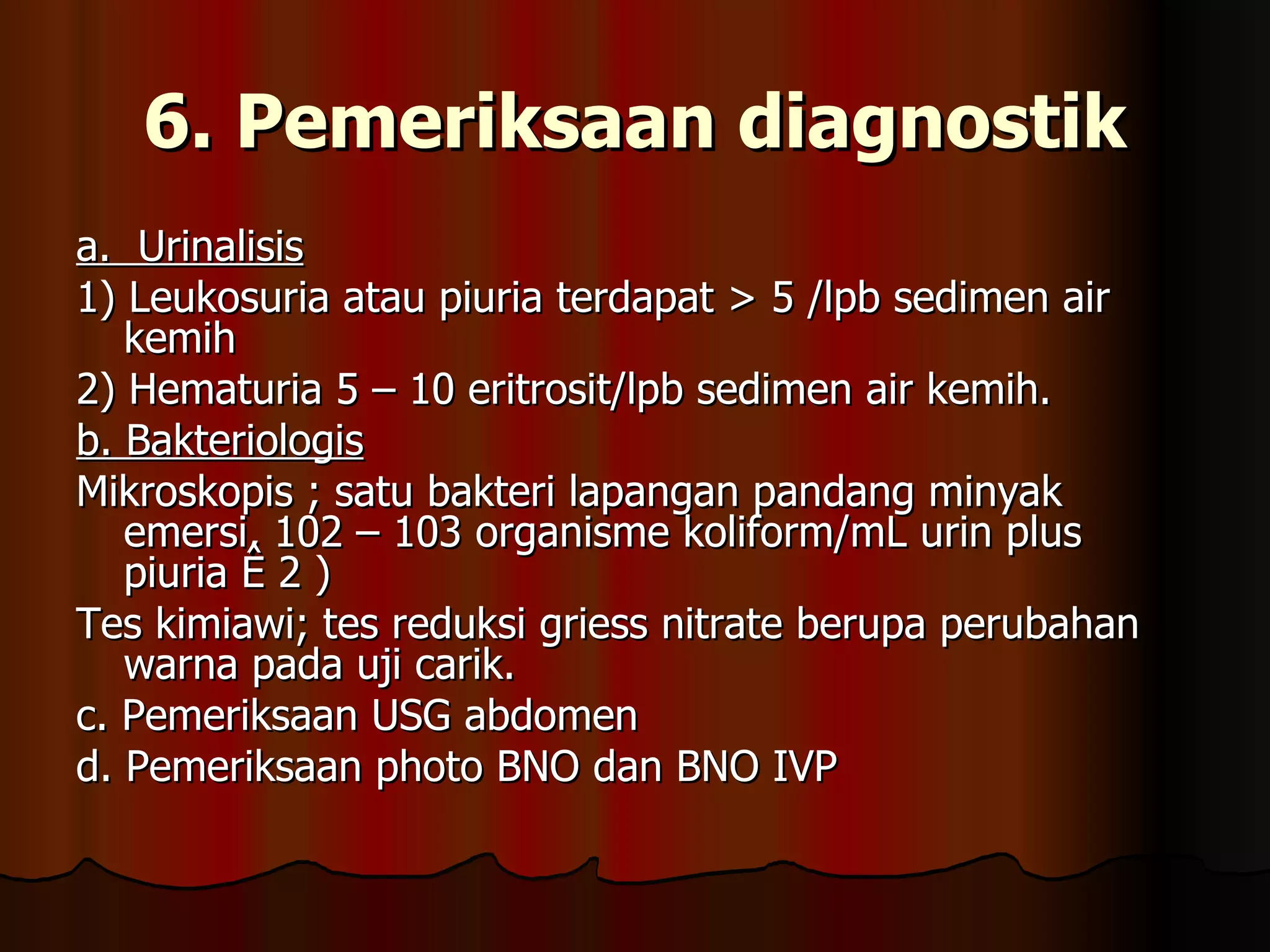 6. Pemeriksaan diagnostik

a.  Urinalisis

1) Leukosuria atau piuria terdapat > 5 /lpb sedimen air kemih

2) Hematuria 5 – 10 eritrosit/lpb sedimen air kemih.

b. Bakteriologis

Mikroskopis ; satu bakteri lapangan pandang minyak emersi. 102 – 103 organisme koliform/mL urin plus piuria Ê 2 )

Tes kimiawi; tes reduksi griess nitrate berupa perubahan warna pada uji carik.

c. Pemeriksaan USG abdomen

d. Pemeriksaan photo BNO dan BNO IVP